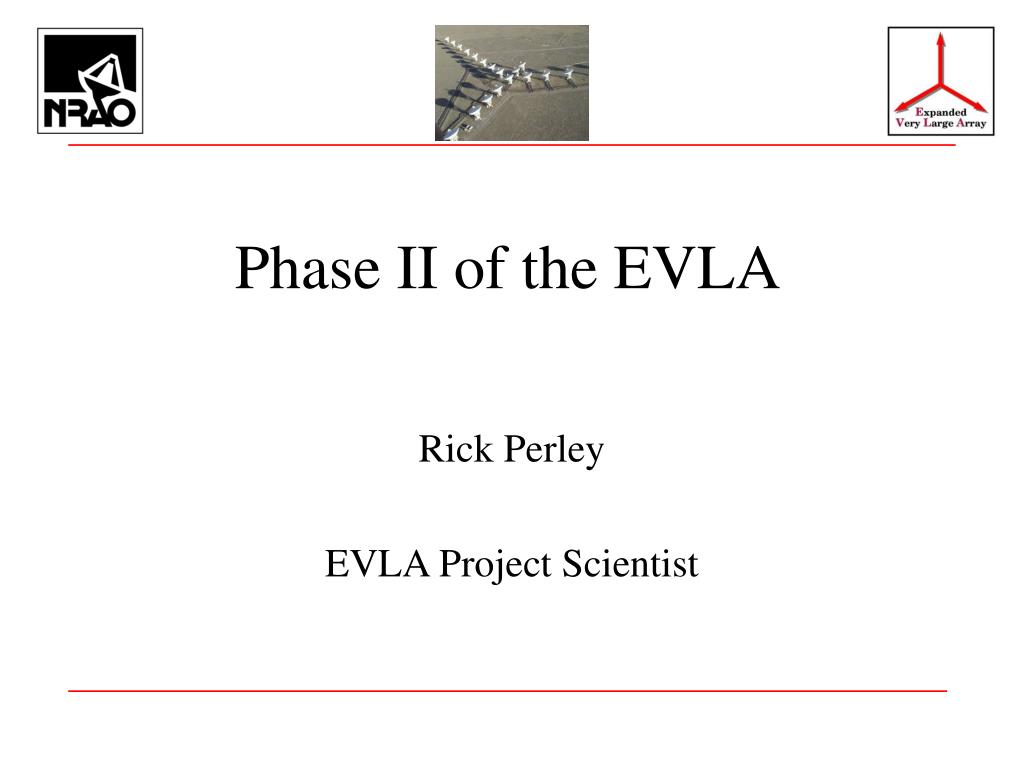 NRAO

Expanded
Very Large Array

Phase II of the EVLA

Rick Perley

EVLA Project Scientist